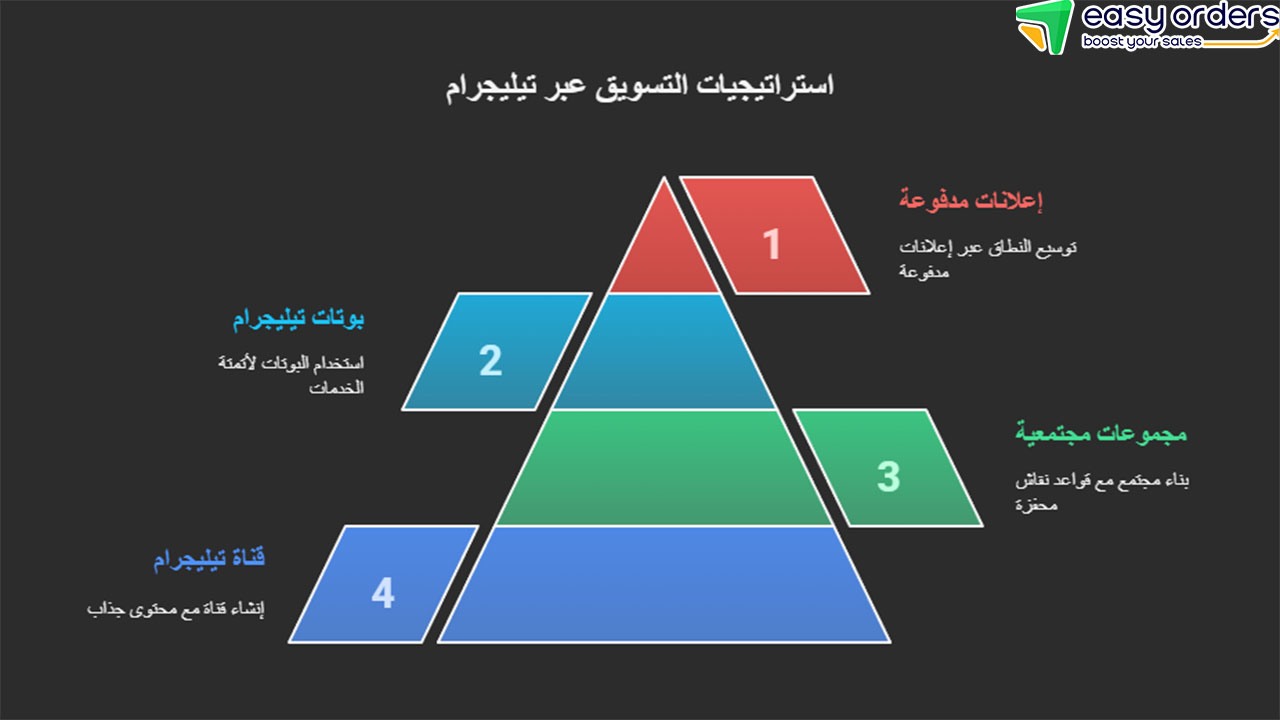 easy orders
boost your sales

استراتيجيات التسويق عبر تيليجرام

1
إعلانات مدفوعة
توسيع النطاق عبر إعلانات مدفوعة

2
بوتات تيليجرام
استخدام البوتات لأتمتة الخدمات

3
مجموعات مجتمعية
بناء مجتمع مع قواعد نقاش محفزة

4
قناة تيليجرام
إنشاء قناة مع محتوى جذاب